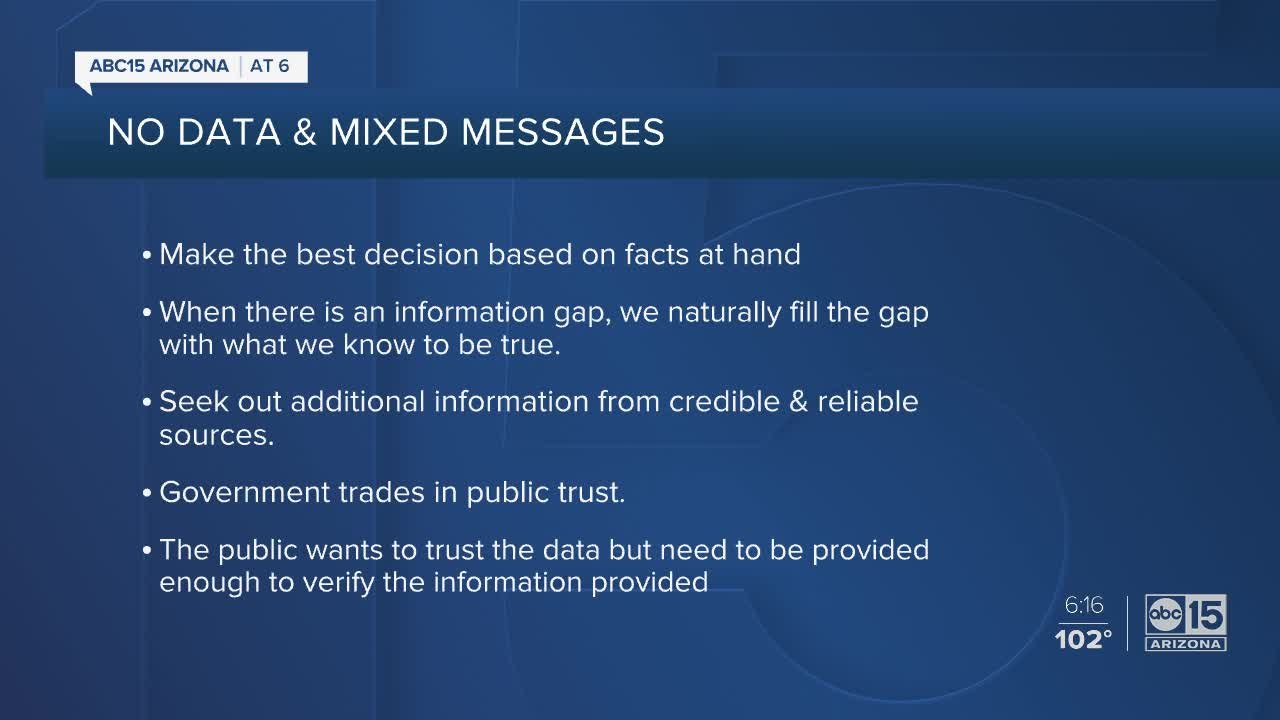 ABC15 ARIZONA | AT 6

NO DATA & MIXED MESSAGES

• Make the best decision based on facts at hand

• When there is an information gap, we naturally fill the gap with what we know to be true.

• Seek out additional information from credible & reliable sources.

• Government trades in public trust.

• The public wants to trust the data but need to be provided enough to verify the information provided

6:16
102°

abc 15
ARIZONA